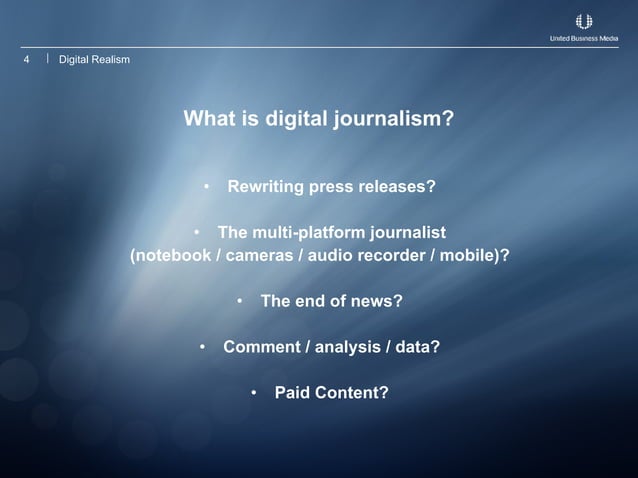 United Business Media

4 | Digital Realism

What is digital journalism?

• Rewriting press releases?

• The multi-platform journalist (notebook / cameras / audio recorder / mobile)?

• The end of news?

• Comment / analysis / data?

• Paid Content?